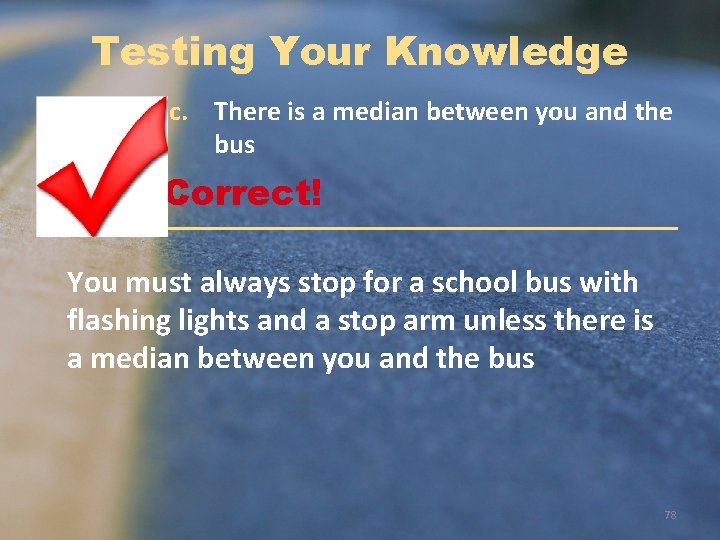 Testing Your Knowledge

c. There is a median between you and the bus

Correct!

You must always stop for a school bus with flashing lights and a stop arm unless there is a median between you and the bus

78